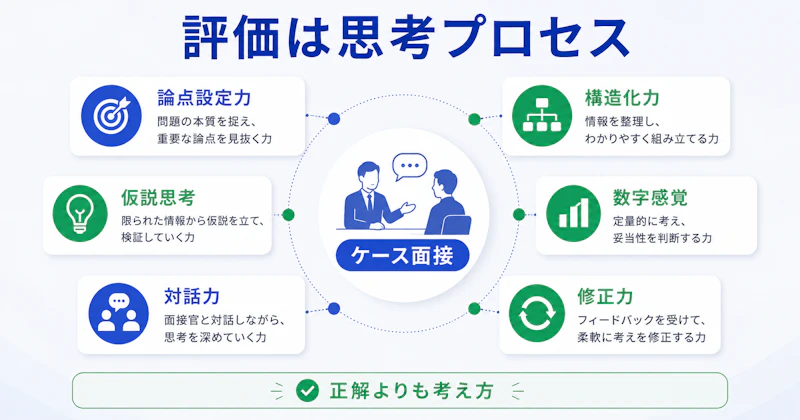 評価は思考プロセス

論点設定力
問題の本質を捉え、重要な論点を見抜く力

仮説思考
限られた情報から仮説を立て、検証していく力

対話力
面接官と対話しながら、思考を深めていく力

ケース面接

構造化力
情報を整理し、わかりやすく組み立てる力

数字感覚
定量的に考え、妥当性を判断する力

修正力
フィードバックを受けて、柔軟に考えを修正する力

正解よりも考え方